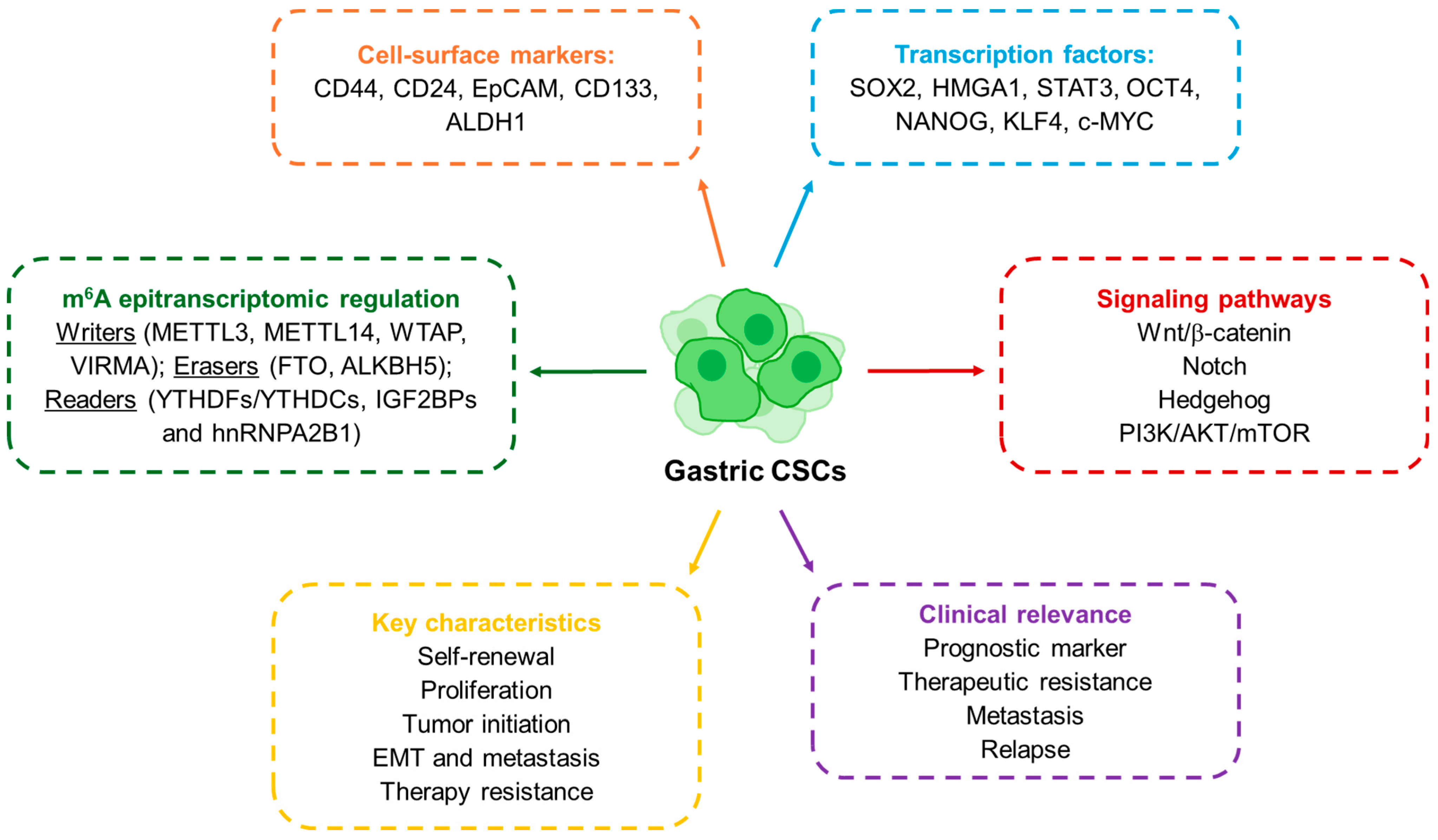 Cell-surface markers:
CD44, CD24, EpCAM, CD133, ALDH1

Transcription factors:
SOX2, HMGA1, STAT3, OCT4, NANOG, KLF4, c-MYC

$m^6A$ epitranscriptomic regulation
Writers (METTL3, METTL14, WTAP, VIRMA); Erasers (FTO, ALKBH5); Readers (YTHDFs/YTHDCs, IGF2BPs and hnRNPA2B1)

Gastric CSCs

Signaling pathways
Wnt/β-catenin
Notch
Hedgehog
PI3K/AKT/mTOR

Key characteristics
Self-renewal
Proliferation
Tumor initiation
EMT and metastasis
Therapy resistance

Clinical relevance
Prognostic marker
Therapeutic resistance
Metastasis
Relapse